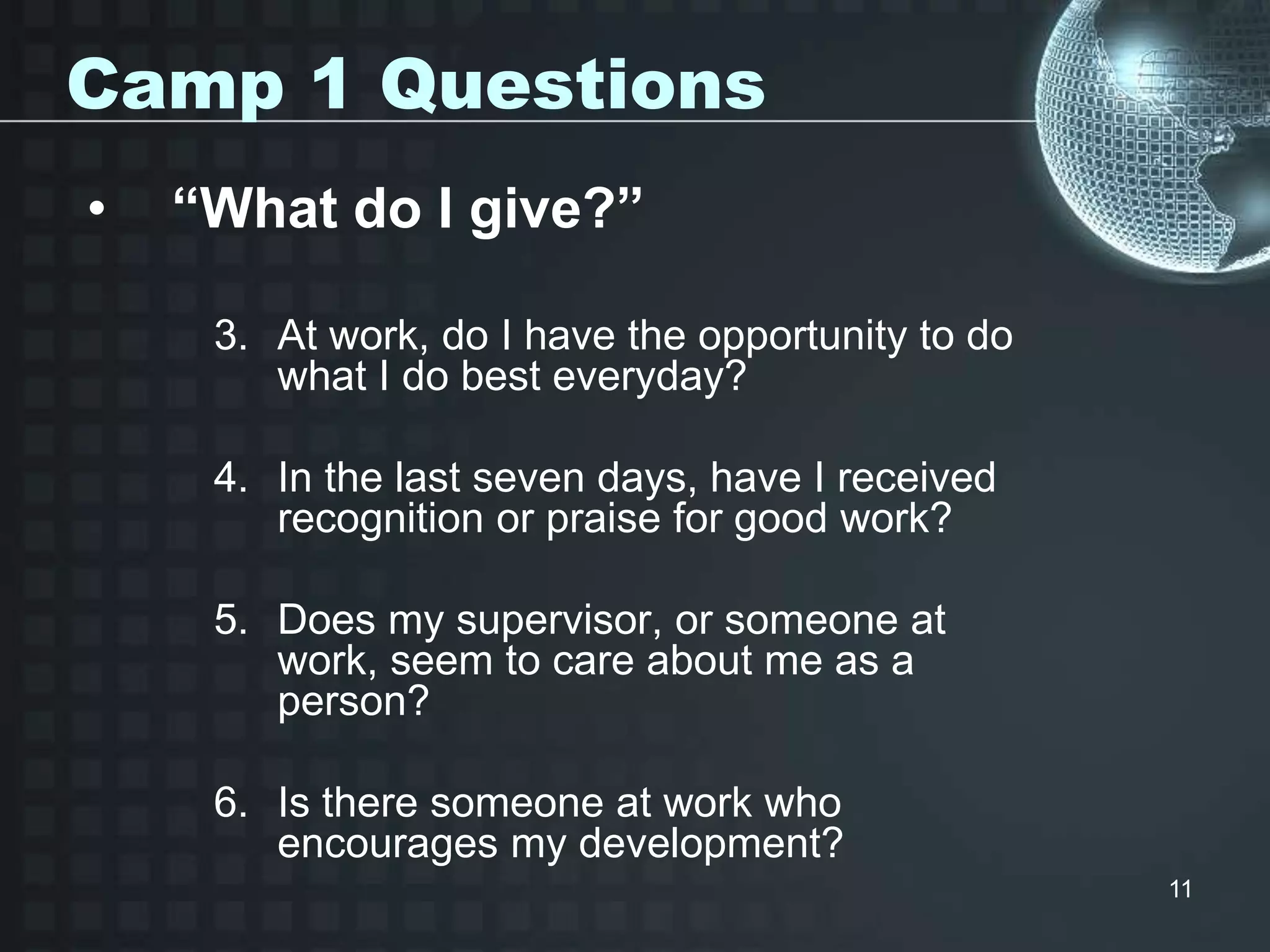 Camp 1 Questions

• “What do I give?”

3. At work, do I have the opportunity to do what I do best everyday?

4. In the last seven days, have I received recognition or praise for good work?

5. Does my supervisor, or someone at work, seem to care about me as a person?

6. Is there someone at work who encourages my development?

11